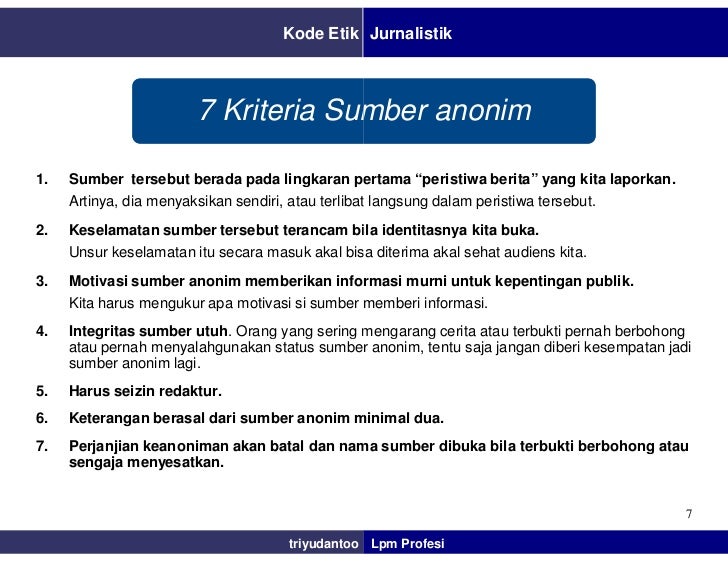 Kode Etik Jurnalistik

7 Kriteria Sumber anonim

1. Sumber tersebut berada pada lingkaran pertama “peristiwa berita” yang kita laporkan.
Artinya, dia menyaksikan sendiri, atau terlibat langsung dalam peristiwa tersebut.

2. Keselamatan sumber tersebut terancam bila identitasnya kita buka.
Unsur keselamatan itu secara masuk akal bisa diterima akal sehat audiens kita.

3. Motivasi sumber anonim memberikan informasi murni untuk kepentingan publik.
Kita harus mengukur apa motivasi si sumber memberi informasi.

4. Integritas sumber utuh. Orang yang sering mengarang cerita atau terbukti pernah berbohong atau pernah menyalahgunakan status sumber anonim, tentu saja jangan diberi kesempatan jadi sumber anonim lagi.

5. Harus seizin redaktur.

6. Keterangan berasal dari sumber anonim minimal dua.

7. Perjanjian keanoniman akan batal dan nama sumber dibuka bila terbukti berbohong atau sengaja menyesatkan.

7

triyudantoo Lpm Profesi